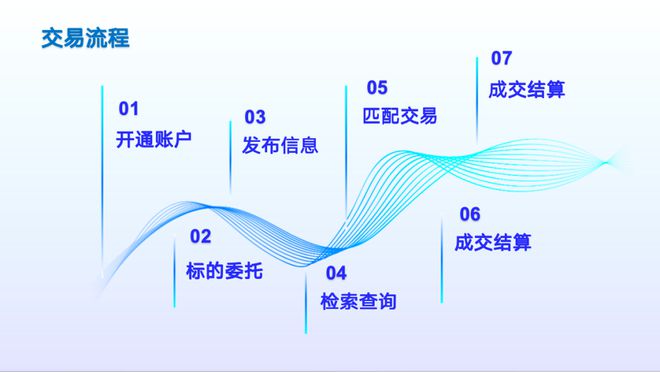 交易流程

01
开通账户

02
标的委托

03
发布信息

04
检索查询

05
匹配交易

06
成交结算

07
成交结算